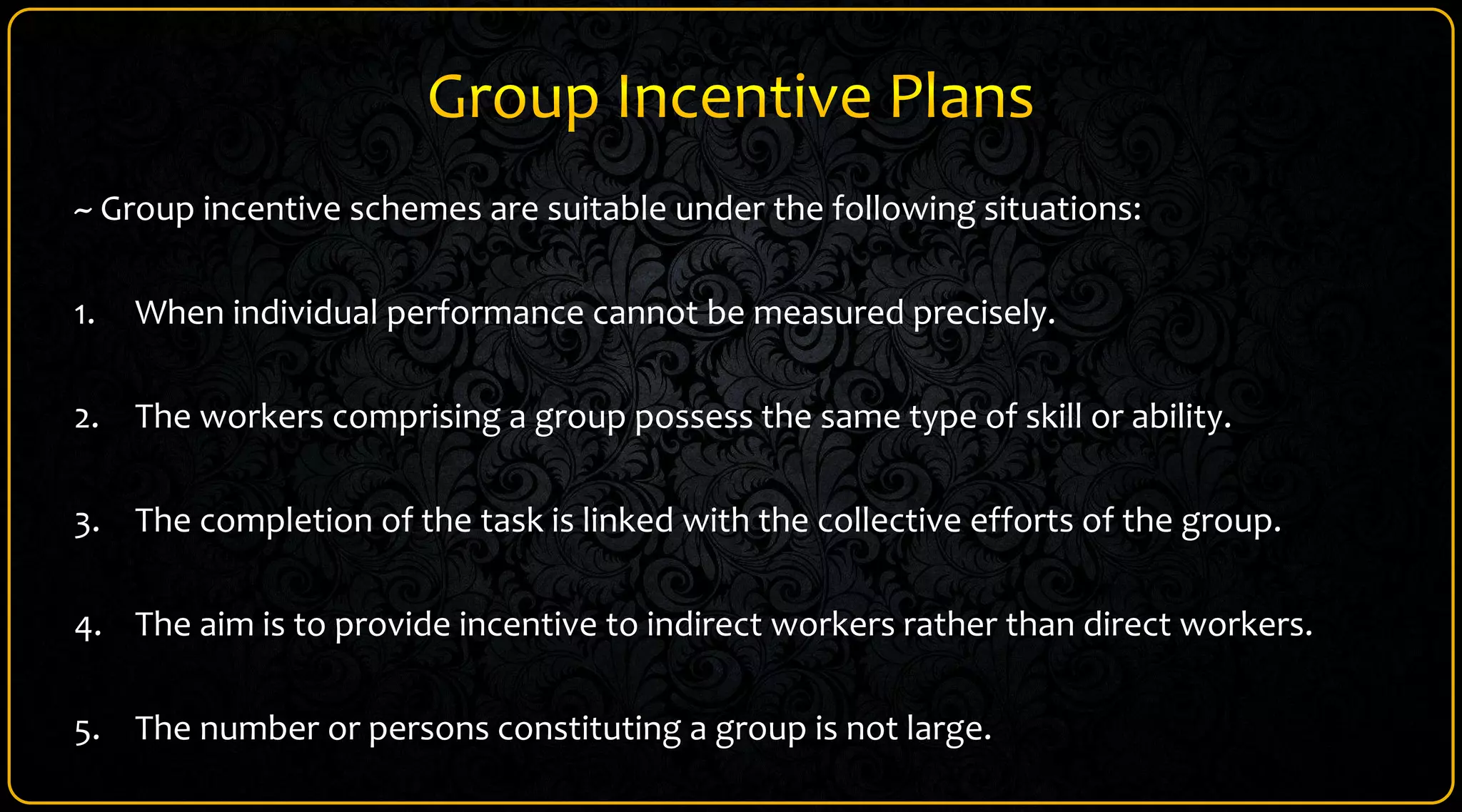 Group Incentive Plans

~ Group incentive schemes are suitable under the following situations:

1. When individual performance cannot be measured precisely.

2. The workers comprising a group possess the same type of skill or ability.

3. The completion of the task is linked with the collective efforts of the group.

4. The aim is to provide incentive to indirect workers rather than direct workers.

5. The number or persons constituting a group is not large.